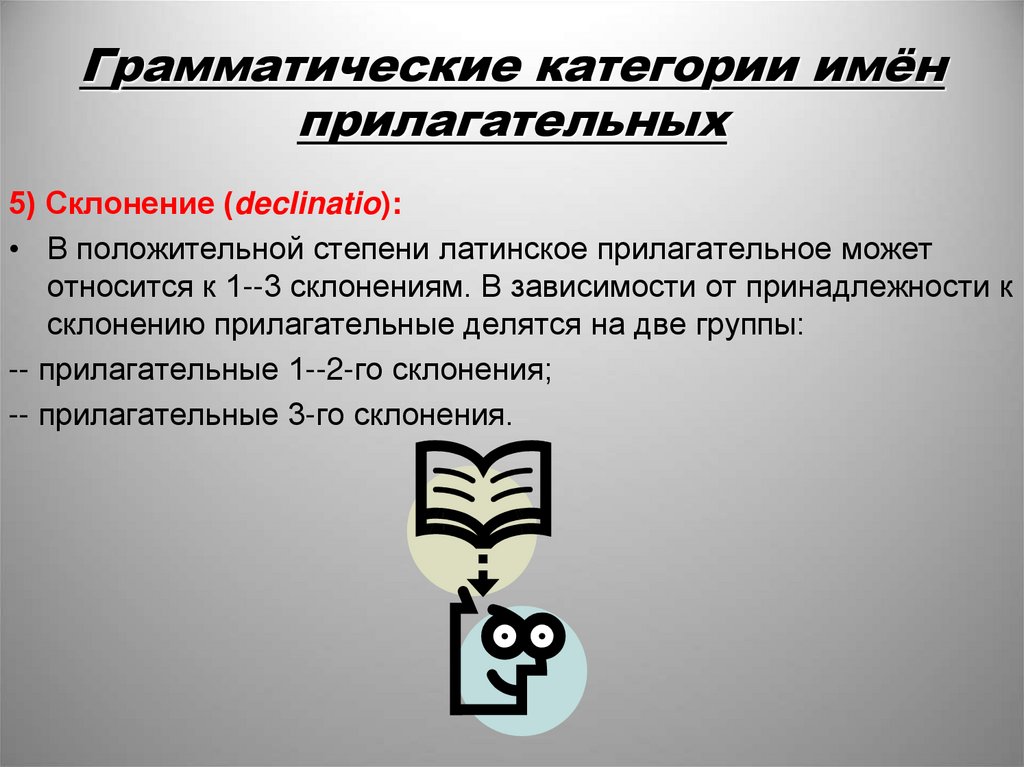 Грамматические категории имён прилагательных

5) Склонение (declinatio):

• В положительной степени латинское прилагательное может относится к 1--3 склонениям. В зависимости от принадлежности к склонению прилагательные делятся на две группы:

-- прилагательные 1--2-го склонения;

-- прилагательные 3-го склонения.